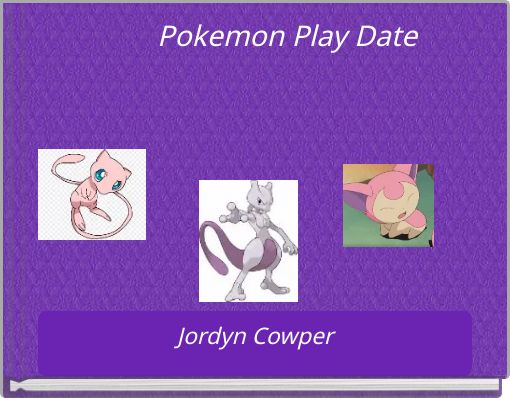 Pokemon Play Date

Jordyn Cowper